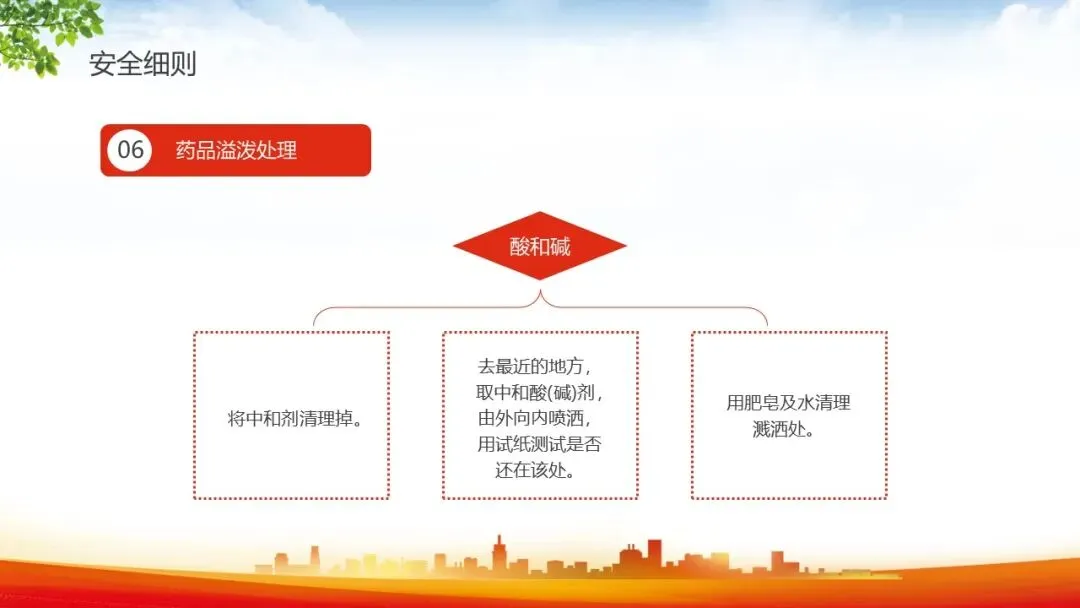 安全细则

06 药品溢泼处理

酸和碱

将中和剂清理掉。

去最近的地方，取中和酸(碱)剂，由外向内喷洒，用试纸测试是否还在该处。

用肥皂及水清理溅洒处。